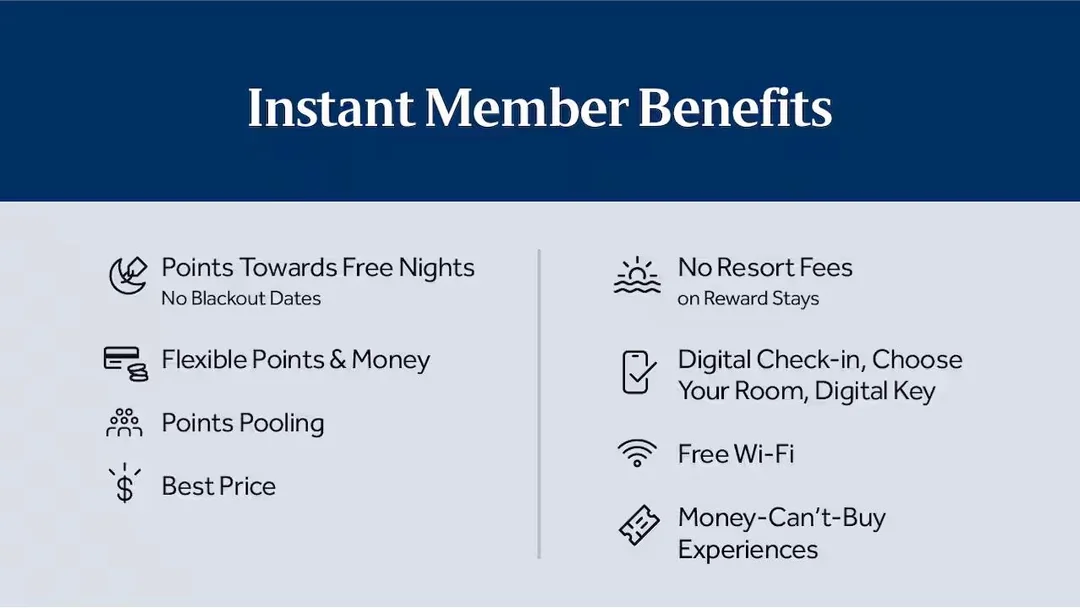 Instant Member Benefits

Points Towards Free Nights
No Blackout Dates

Flexible Points & Money

Points Pooling

Best Price

No Resort Fees
on Reward Stays

Digital Check-in, Choose Your Room, Digital Key

Free Wi-Fi

Money-Can't-Buy Experiences